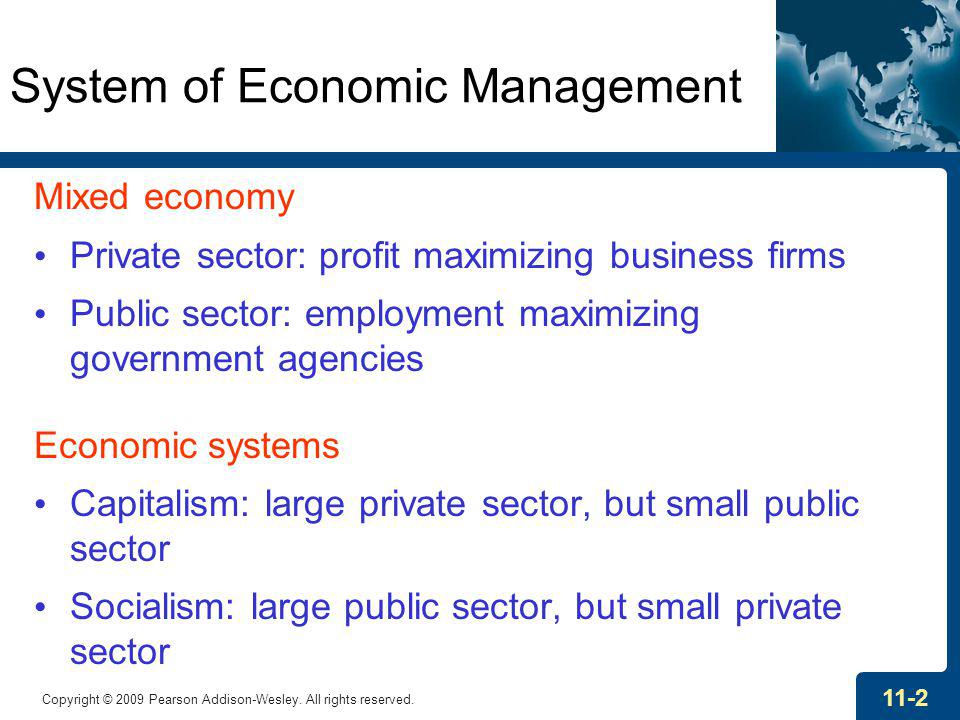 System of Economic Management

Mixed economy

• Private sector: profit maximizing business firms

• Public sector: employment maximizing government agencies

Economic systems

• Capitalism: large private sector, but small public sector

• Socialism: large public sector, but small private sector

Copyright © 2009 Pearson Addison-Wesley. All rights reserved.

11-2